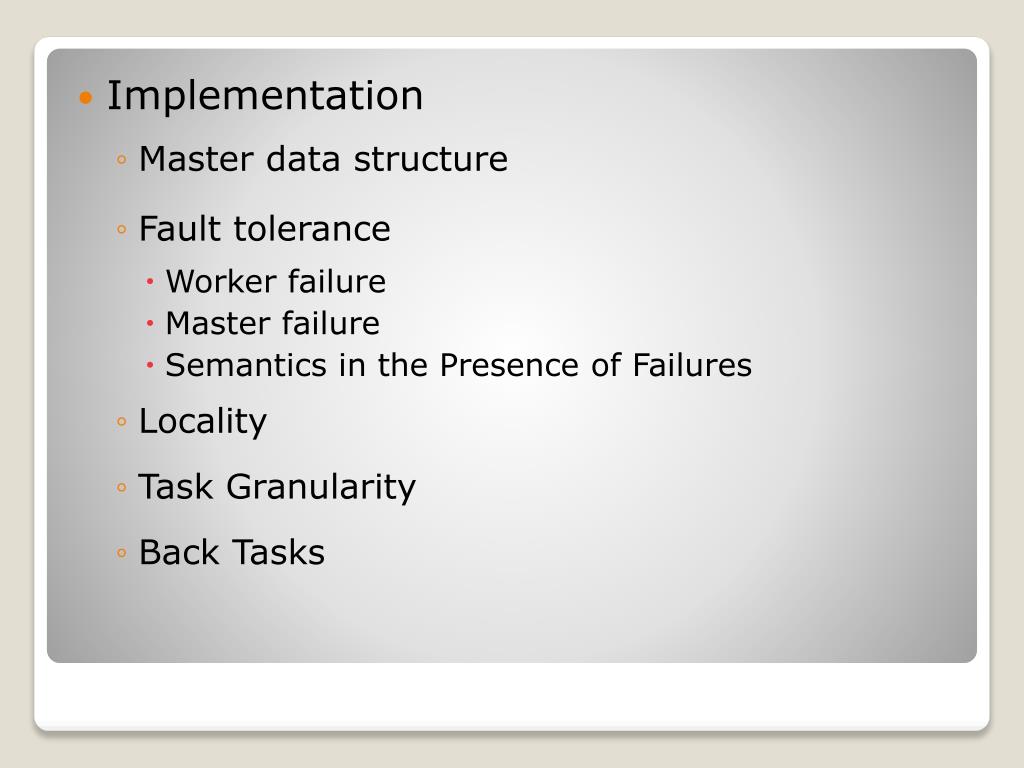 • Implementation
◦ Master data structure
◦ Fault tolerance
• Worker failure
• Master failure
• Semantics in the Presence of Failures
◦ Locality
◦ Task Granularity
◦ Back Tasks